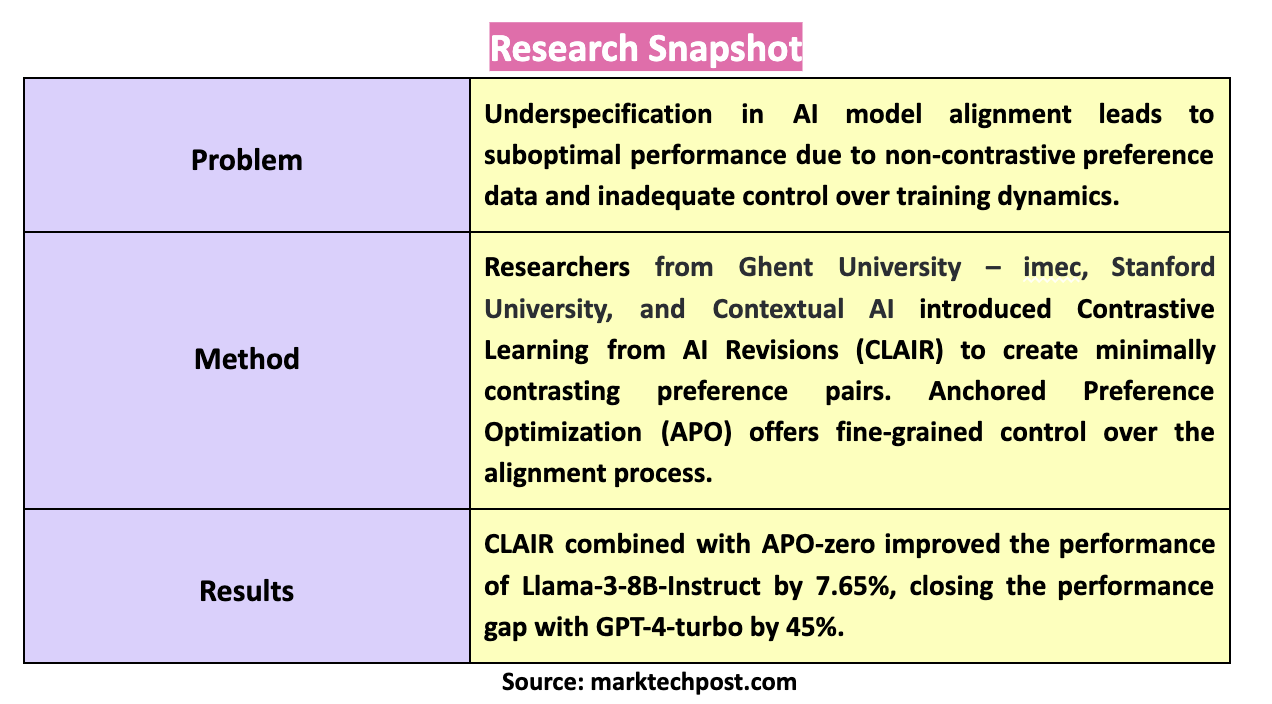 Research Snapshot

| Problem | Underspecification in AI model alignment leads to suboptimal performance due to non-contrastive preference data and inadequate control over training dynamics. |
|---|---|
| Method | Researchers from Ghent University – imec, Stanford University, and Contextual AI introduced Contrastive Learning from AI Revisions (CLAIR) to create minimally contrasting preference pairs. Anchored Preference Optimization (APO) offers fine-grained control over the alignment process. |
| Results | CLAIR combined with APO-zero improved the performance of Llama-3-8B-Instruct by 7.65%, closing the performance gap with GPT-4-turbo by 45%. |

Source: marktechpost.com